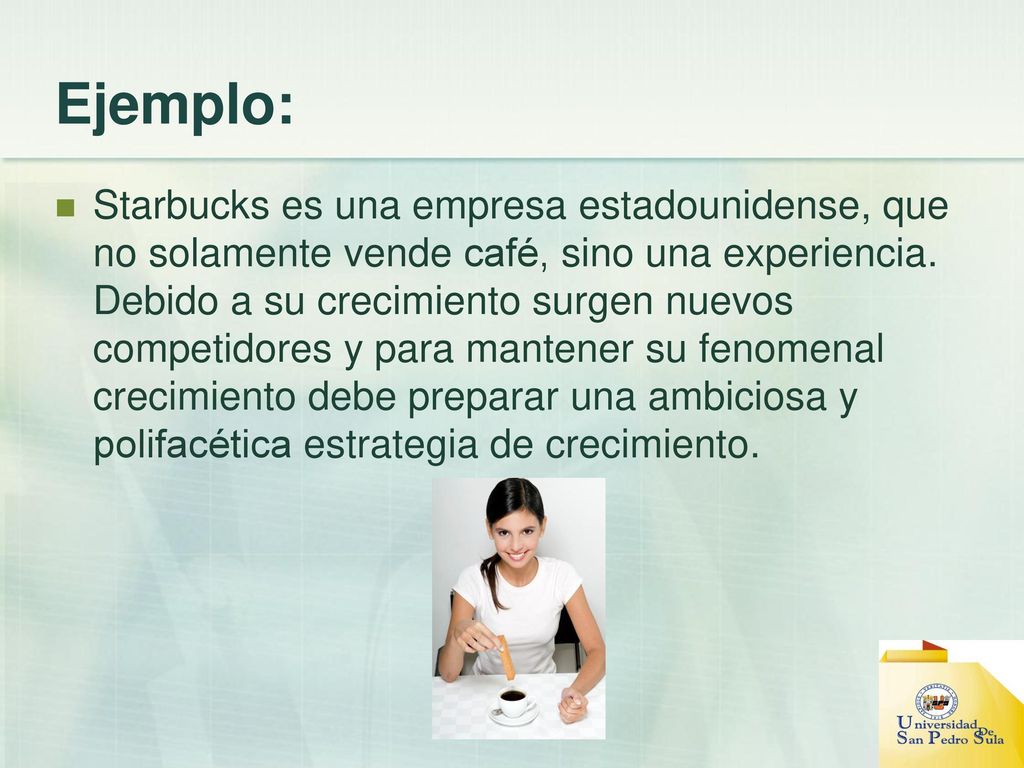 Ejemplo:

Starbucks es una empresa estadounidense, que no solamente vende café, sino una experiencia. Debido a su crecimiento surgen nuevos competidores y para mantener su fenomenal crecimiento debe preparar una ambiciosa y polifacética estrategia de crecimiento.

Universidad De San Pedro Sula